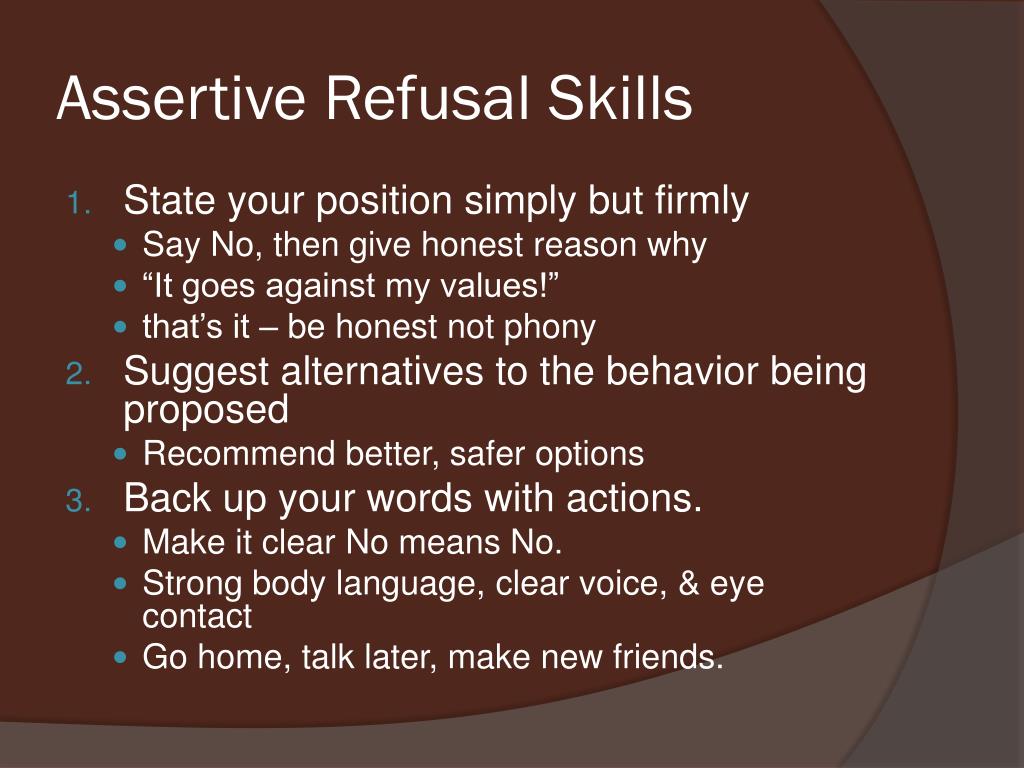 Assertive Refusal Skills

1. State your position simply but firmly
- Say No, then give honest reason why
- “It goes against my values!”
- that’s it – be honest not phony

2. Suggest alternatives to the behavior being proposed
- Recommend better, safer options

3. Back up your words with actions.
- Make it clear No means No.
- Strong body language, clear voice, & eye contact
- Go home, talk later, make new friends.